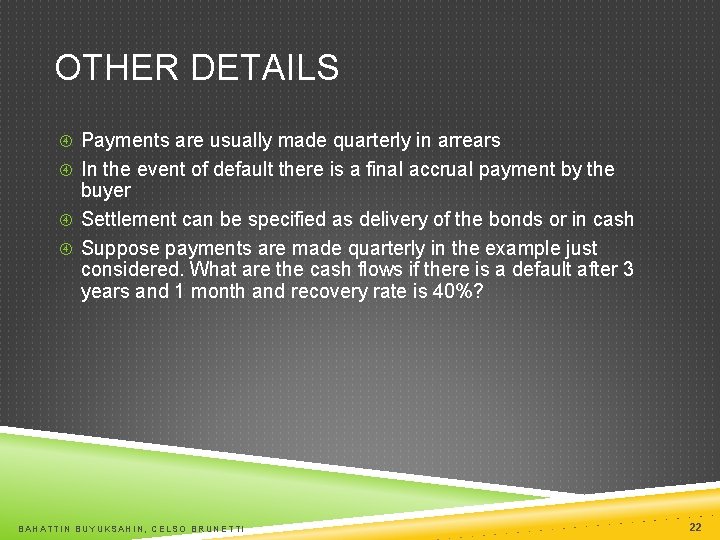 OTHER DETAILS

Payments are usually made quarterly in arrears

In the event of default there is a final accrual payment by the buyer

Settlement can be specified as delivery of the bonds or in cash

Suppose payments are made quarterly in the example just considered. What are the cash flows if there is a default after 3 years and 1 month and recovery rate is 40%?

BAHATTIN BUYUKSAHIN, CELSO BRUNETTI

22